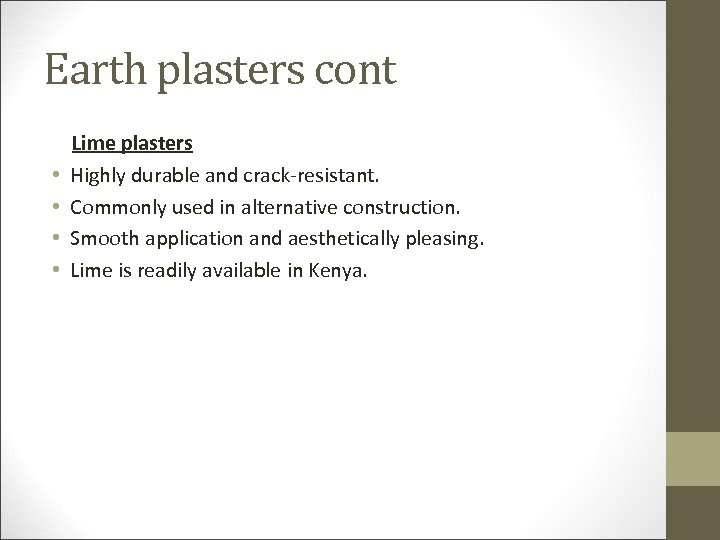 Earth plasters cont

Lime plasters

• Highly durable and crack-resistant.
• Commonly used in alternative construction.
• Smooth application and aesthetically pleasing.
• Lime is readily available in Kenya.